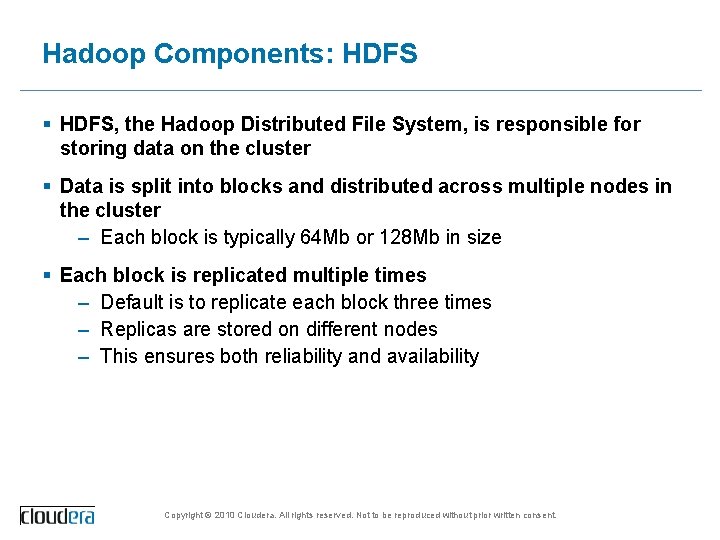 Hadoop Components: HDFS

▪ HDFS, the Hadoop Distributed File System, is responsible for storing data on the cluster

▪ Data is split into blocks and distributed across multiple nodes in the cluster
– Each block is typically 64Mb or 128Mb in size

▪ Each block is replicated multiple times
– Default is to replicate each block three times
– Replicas are stored on different nodes
– This ensures both reliability and availability

cloudera

Copyright © 2010 Cloudera. All rights reserved. Not to be reproduced without prior written consent.